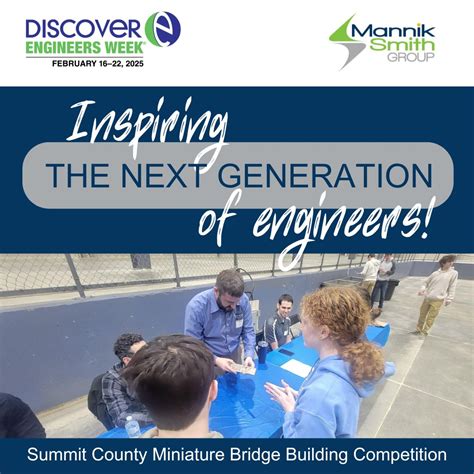 DISCOVER e ENGINEERS WEEK®
FEBRUARY 16–22, 2025

Mannik Smith GROUP

Inspiring
THE NEXT GENERATION
of engineers!

Summit County Miniature Bridge Building Competition